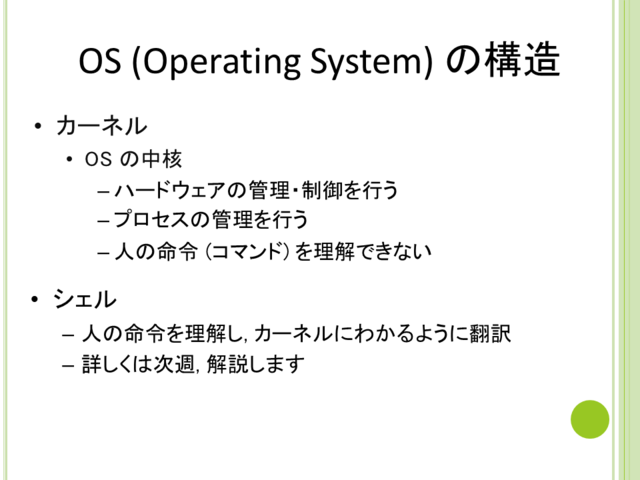 OS (Operating System) の構造

• カーネル
  • OS の中核
    – ハードウェアの管理・制御を行う
    – プロセスの管理を行う
    – 人の命令 (コマンド) を理解できない

• シェル
  – 人の命令を理解し, カーネルにわかるように翻訳
  – 詳しくは次週, 解説します